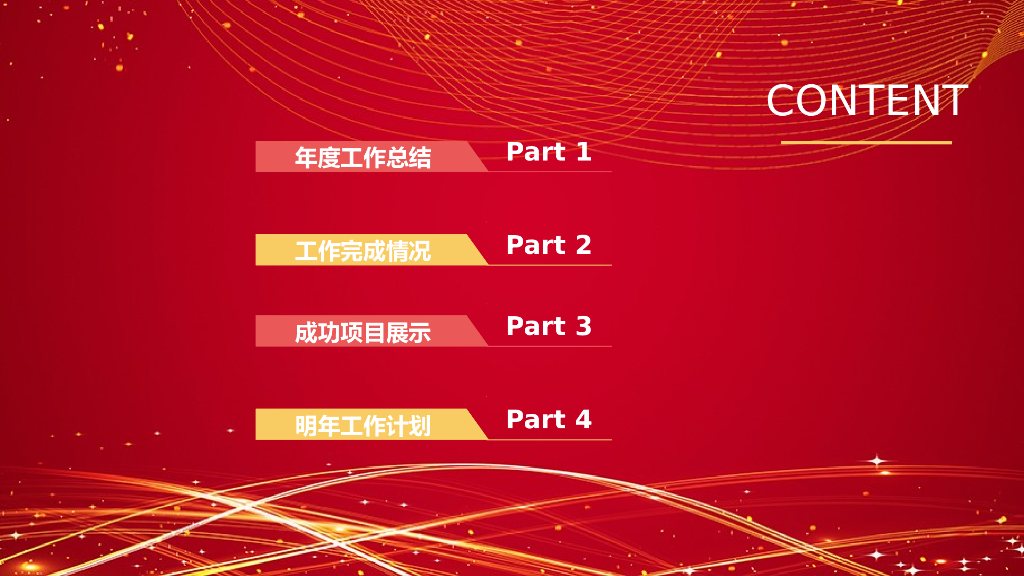 CONTENT

年度工作总结 Part 1

工作完成情况 Part 2

成功项目展示 Part 3

明年工作计划 Part 4